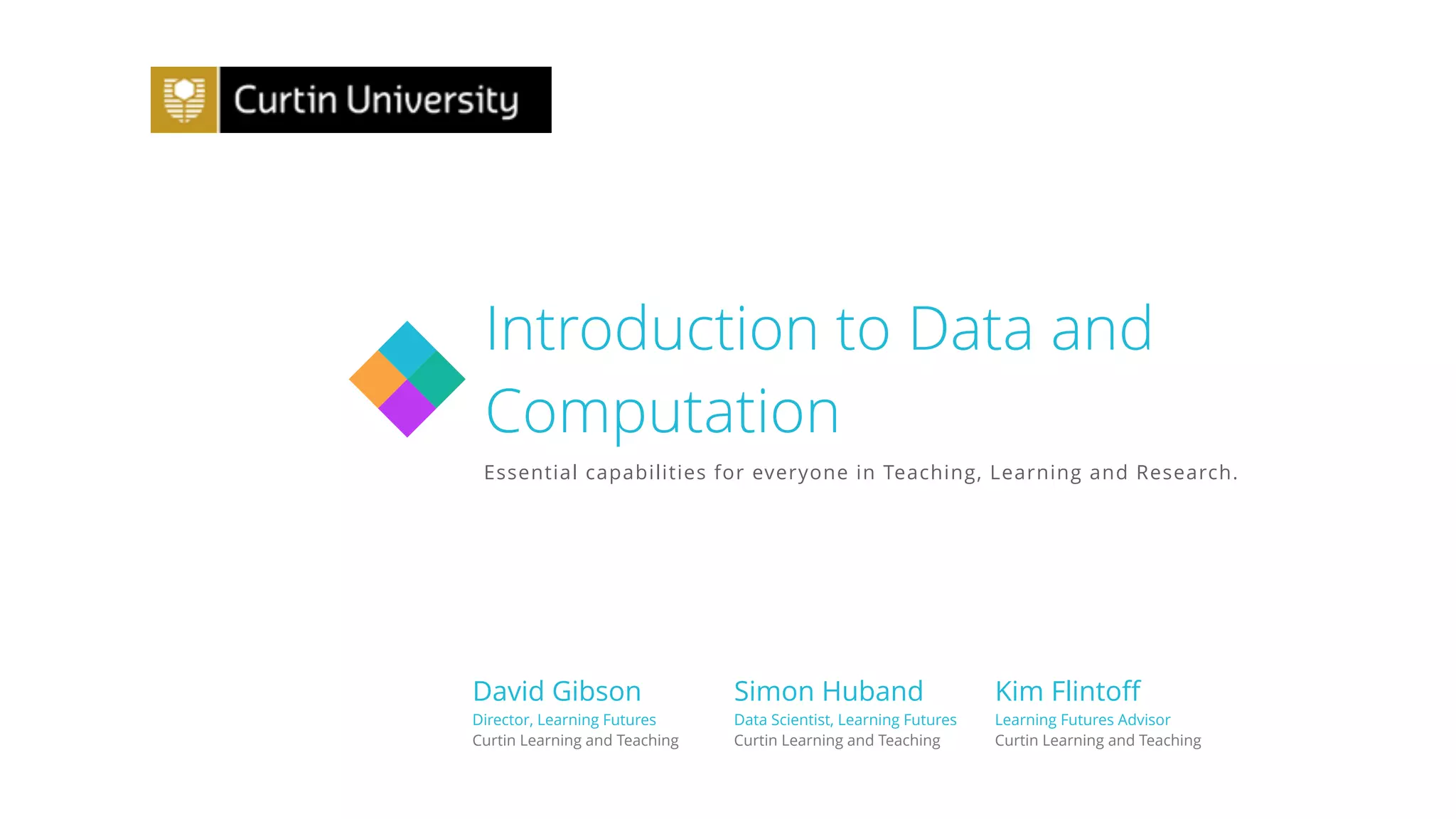 Curtin University

Introduction to Data and Computation

Essential capabilities for everyone in Teaching, Learning and Research.

David Gibson
Director, Learning Futures
Curtin Learning and Teaching

Simon Huband
Data Scientist, Learning Futures
Curtin Learning and Teaching

Kim Flintoff
Learning Futures Advisor
Curtin Learning and Teaching